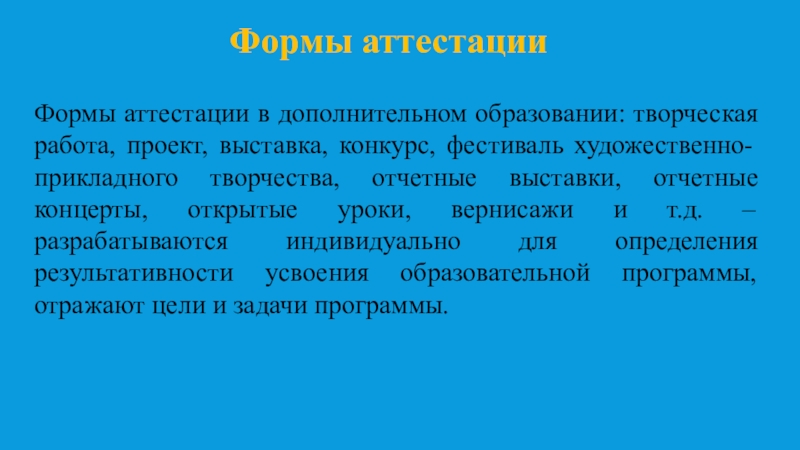 Формы аттестации

Формы аттестации в дополнительном образовании: творческая работа, проект, выставка, конкурс, фестиваль художественно-прикладного творчества, отчетные выставки, отчетные концерты, открытые уроки, вернисажи и т.д. – разрабатываются индивидуально для определения результативности усвоения образовательной программы, отражают цели и задачи программы.